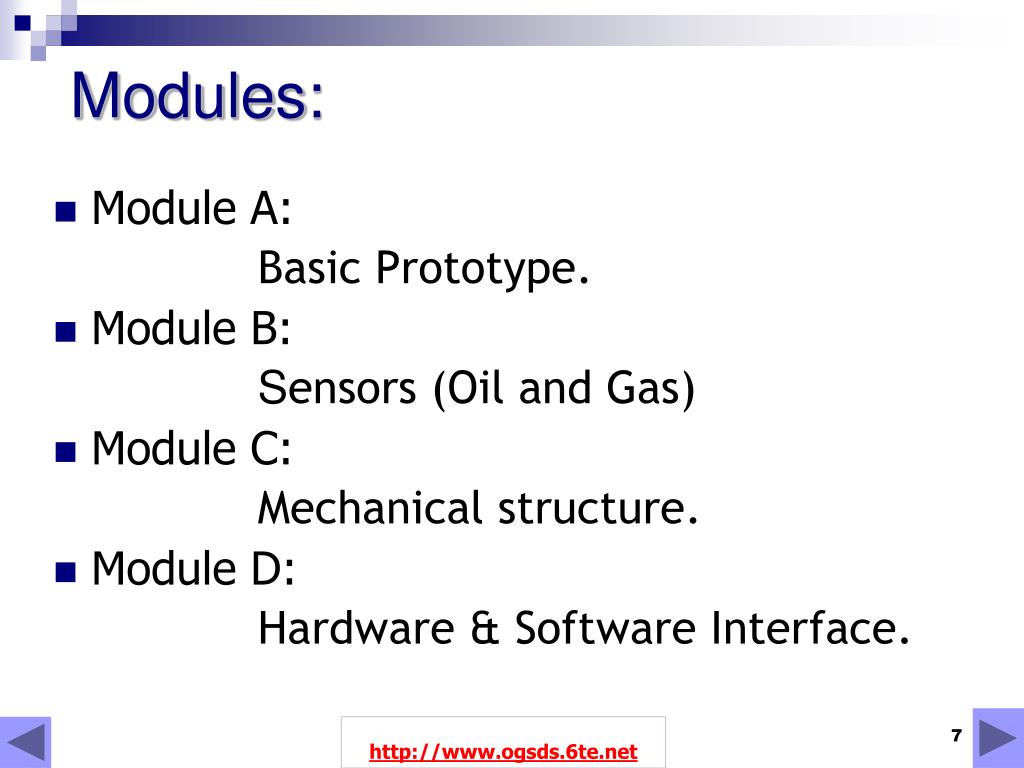 Modules:

Module A:
Basic Prototype.

Module B:
Sensors (Oil and Gas)

Module C:
Mechanical structure.

Module D:
Hardware & Software Interface.

http://www.ogsds.6te.net

7